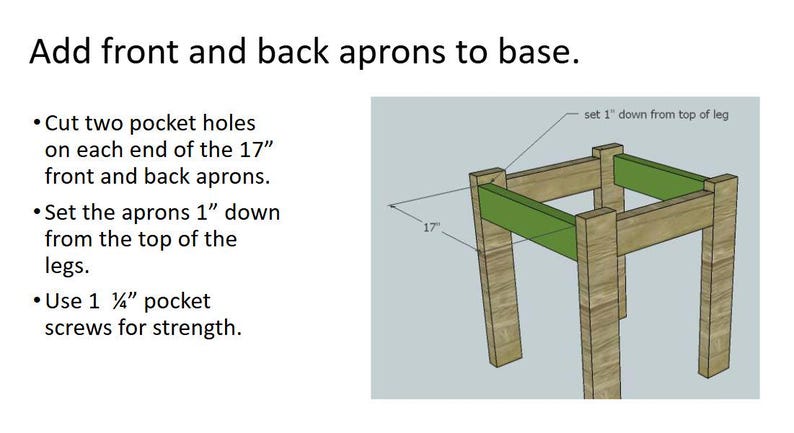 Add front and back aprons to base.

• Cut two pocket holes on each end of the 17" front and back aprons.
• Set the aprons 1" down from the top of the legs.
• Use 1 ¼" pocket screws for strength.

set 1" down from top of leg

17"